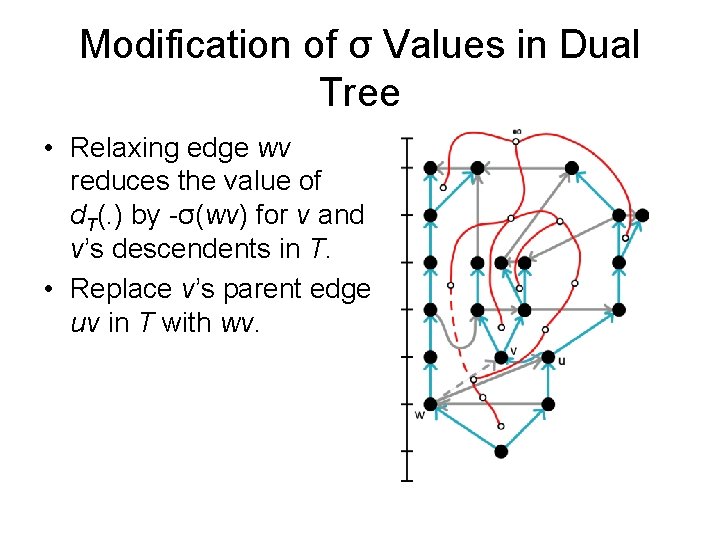 Modification of σ Values in Dual Tree

• Relaxing edge $wv$ reduces the value of $d_T(.)$ by -σ($wv$) for $v$ and $v$'s descendents in $T$.

• Replace $v$'s parent edge $uv$ in $T$ with $wv$.

∞

v

u

w